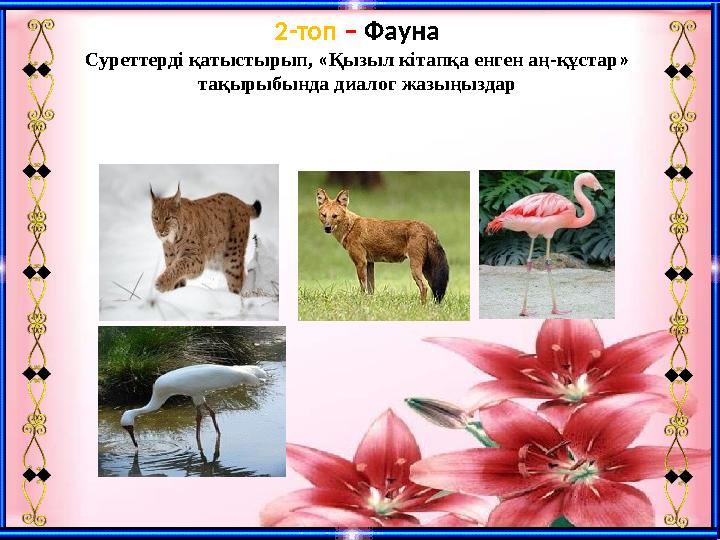 2-топ – Фауна

Суреттерді қатыстырып, «Қызыл кітапқа енген аң-құстар» тақырыбында диалог жазыңыздар